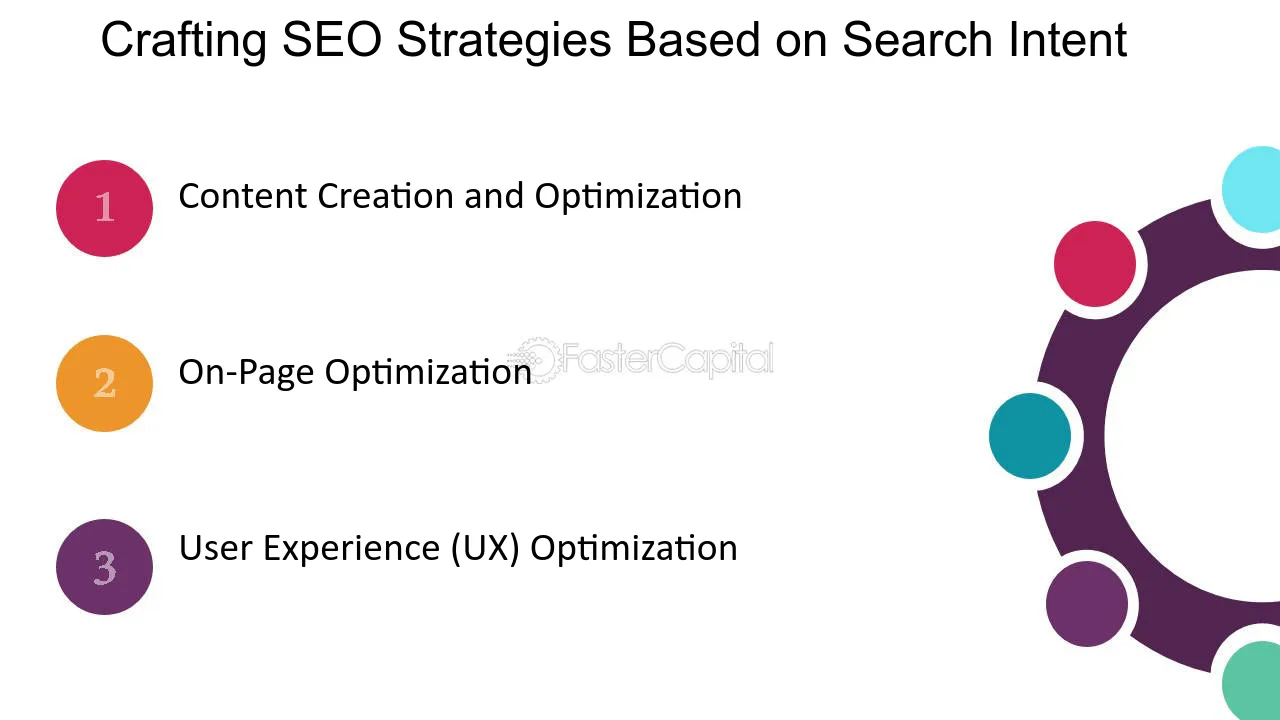 Crafting SEO Strategies Based on Search Intent

1 Content Creation and Optimization

2 On-Page Optimization

FasterCapital

3 User Experience (UX) Optimization